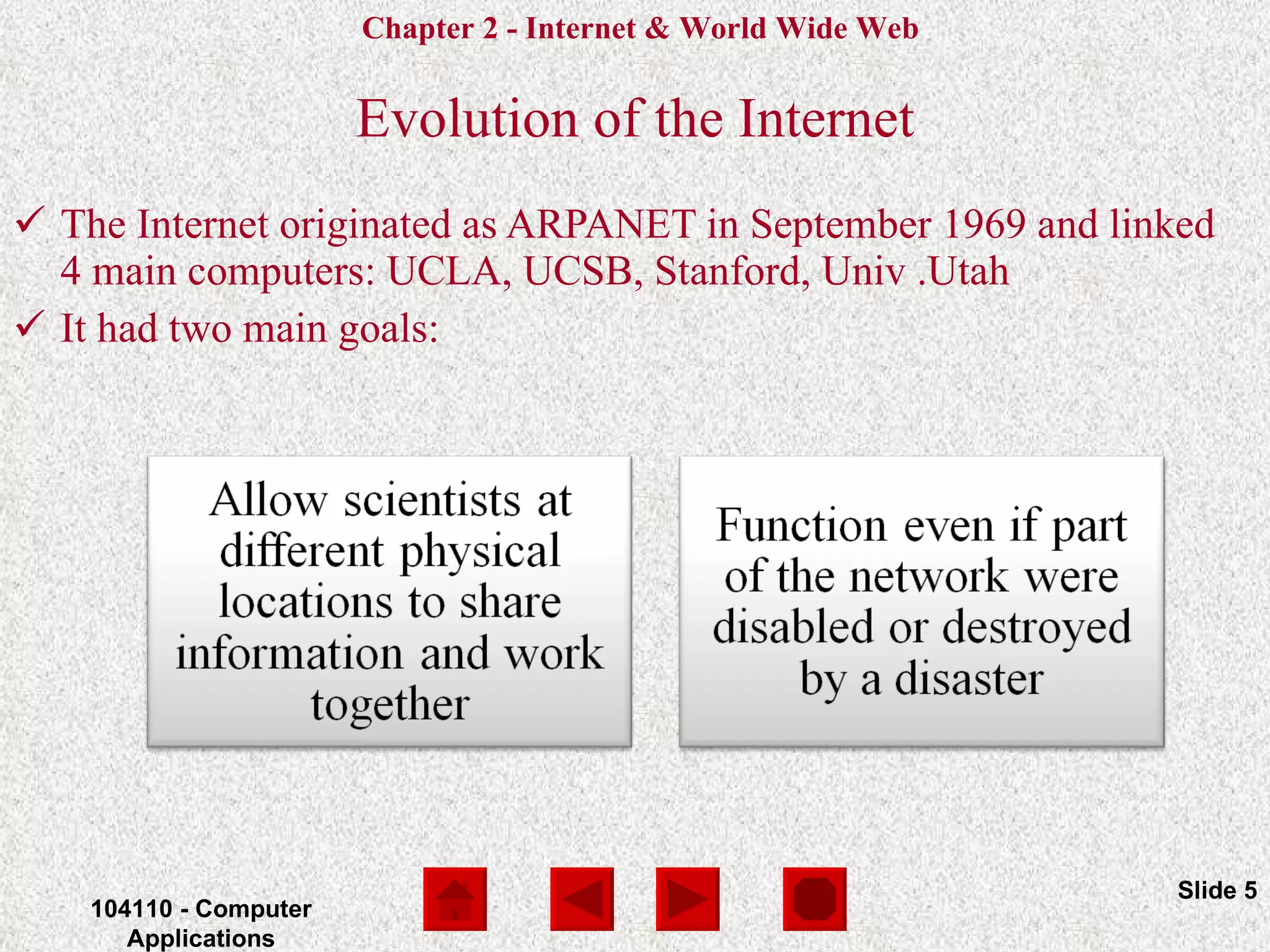 Chapter 2 - Internet & World Wide Web

Evolution of the Internet

✓ The Internet originated as ARPANET in September 1969 and linked 4 main computers: UCLA, UCSB, Stanford, Univ .Utah

✓ It had two main goals:

Allow scientists at different physical locations to share information and work together

Function even if part of the network were disabled or destroyed by a disaster

104110 - Computer Applications

Slide 5